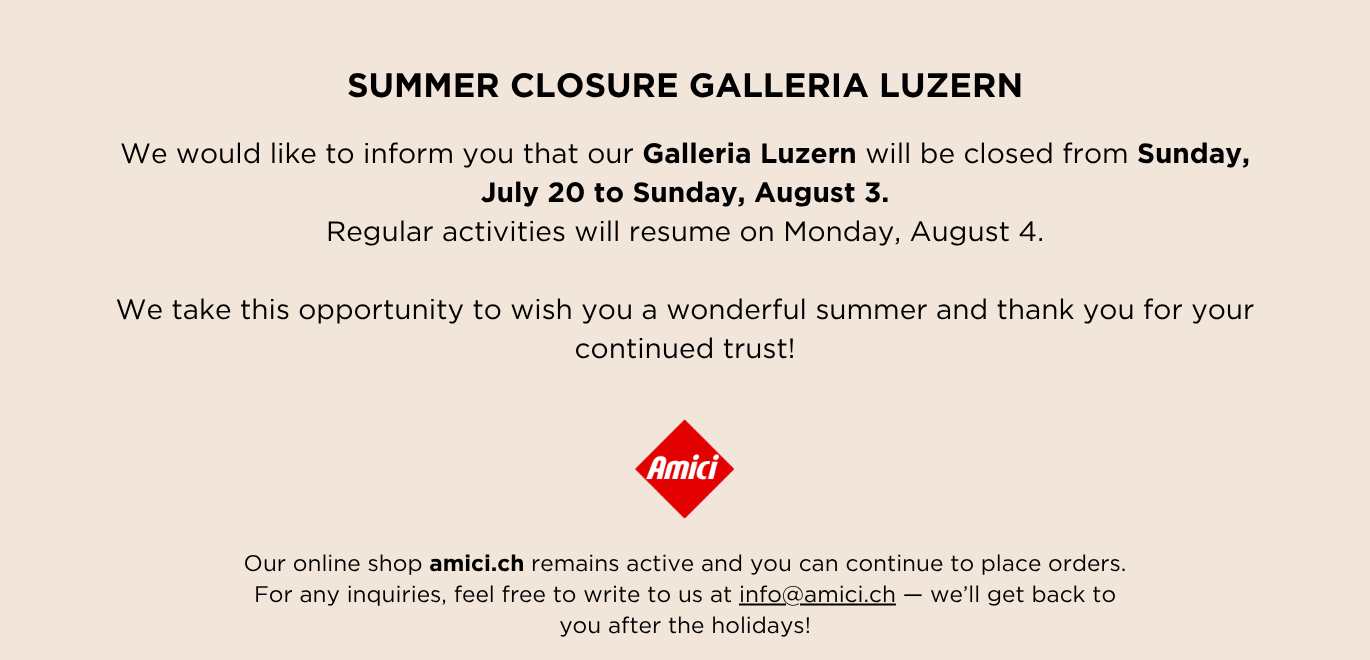 SUMMER CLOSURE GALLERIA LUZERN

We would like to inform you that our Galleria Luzern will be closed from Sunday, July 20 to Sunday, August 3.
Regular activities will resume on Monday, August 4.

We take this opportunity to wish you a wonderful summer and thank you for your continued trust!

Amici

Our online shop amici.ch remains active and you can continue to place orders. For any inquiries, feel free to write to us at info@amici.ch — we'll get back to you after the holidays!